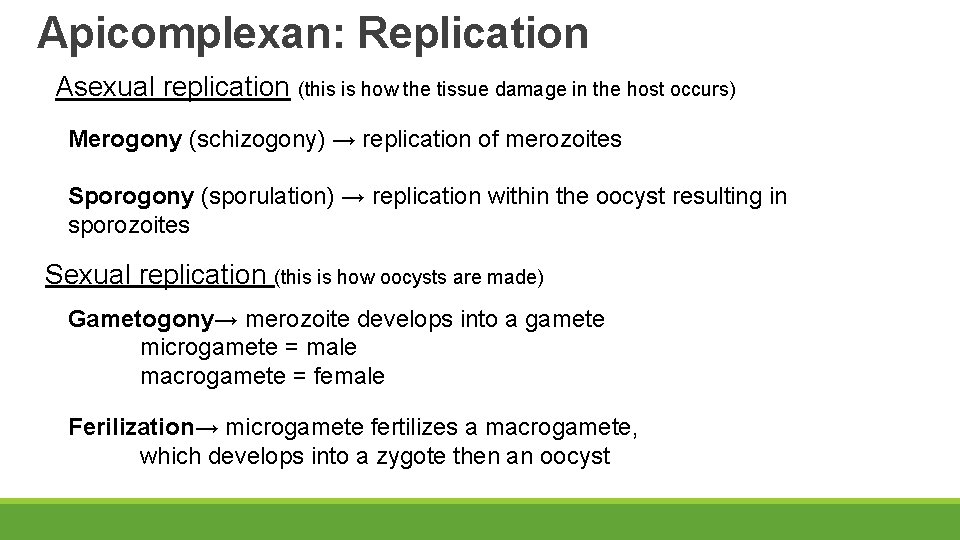 Apicomplexan: Replication

Asexual replication (this is how the tissue damage in the host occurs)

Merogony (schizogony) → replication of merozoites

Sporogony (sporulation) → replication within the oocyst resulting in sporozoites

Sexual replication (this is how oocysts are made)

Gametogony→ merozoite develops into a gamete
microgamete = male
macrogamete = female

Ferilization→ microgamete fertilizes a macrogamete, which develops into a zygote then an oocyst